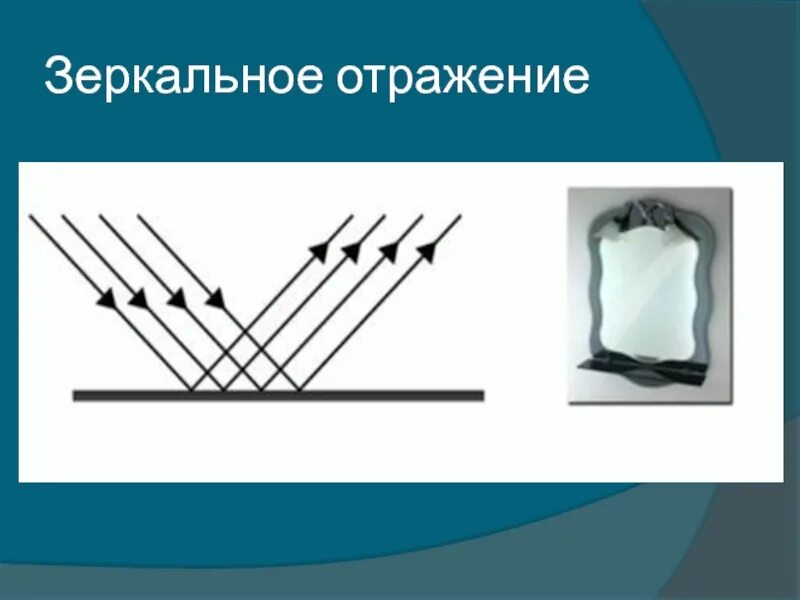 Зеркальное отражение